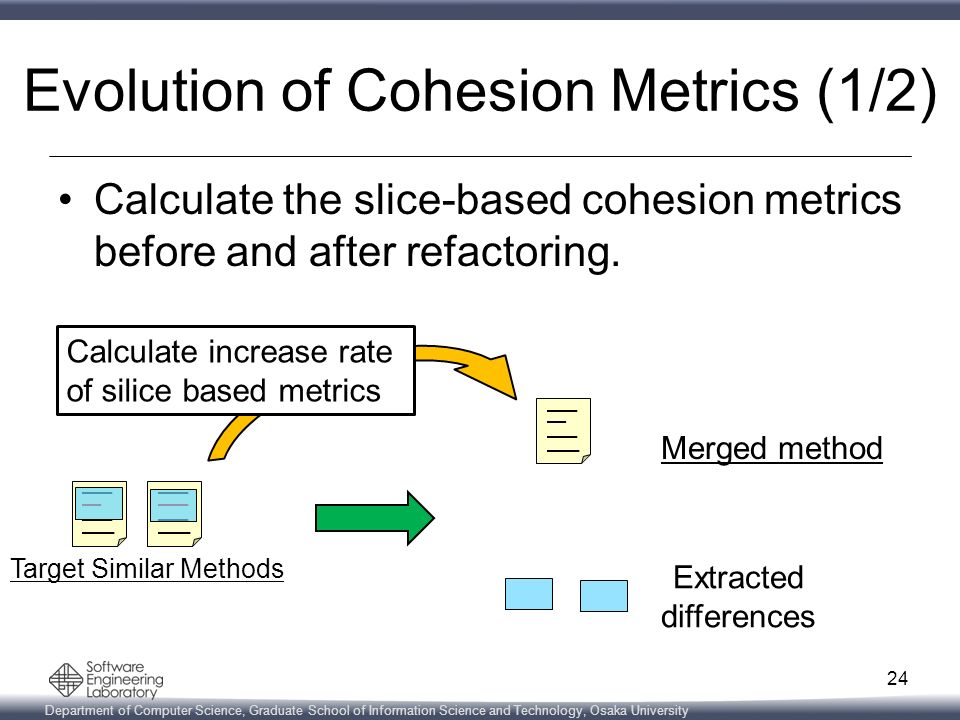 Evolution of Cohesion Metrics (1/2)

• Calculate the slice-based cohesion metrics before and after refactoring.

Calculate increase rate of silice based metrics

Merged method

Target Similar Methods

Extracted differences

Software Engineering Laboratory

24

Department of Computer Science, Graduate School of Information Science and Technology, Osaka University